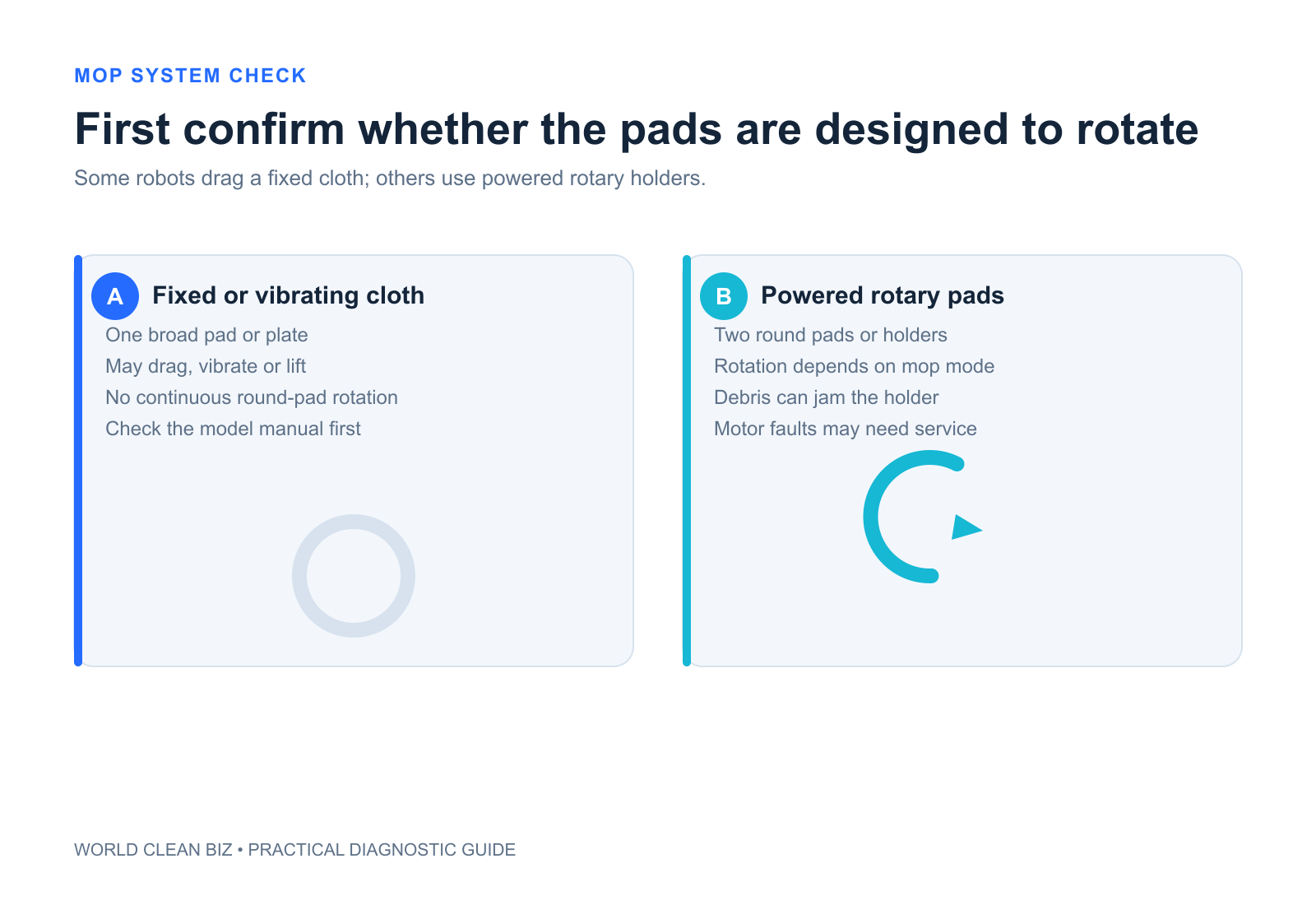 MOP SYSTEM CHECK

First confirm whether the pads are designed to rotate

Some robots drag a fixed cloth; others use powered rotary holders.

A Fixed or vibrating cloth

One broad pad or plate
May drag, vibrate or lift
No continuous round-pad rotation
Check the model manual first

B Powered rotary pads

Two round pads or holders
Rotation depends on mop mode
Debris can jam the holder
Motor faults may need service

WORLD CLEAN BIZ • PRACTICAL DIAGNOSTIC GUIDE